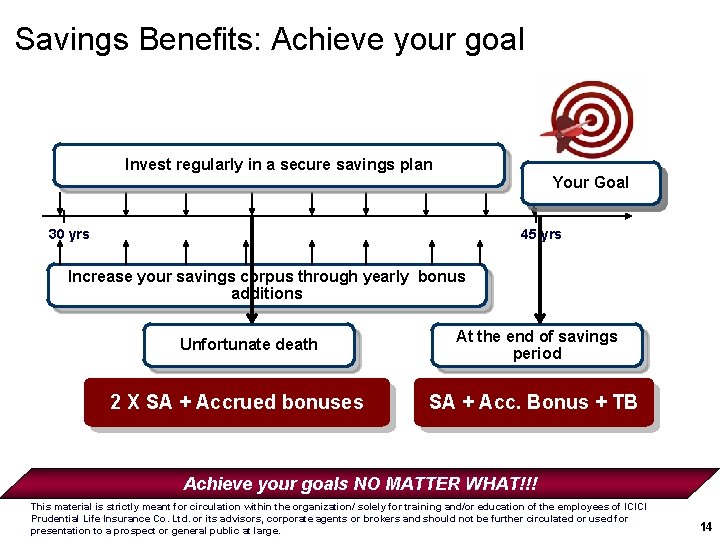 Savings Benefits: Achieve your goal

Invest regularly in a secure savings plan

Your Goal

30 yrs

45 yrs

Increase your savings corpus through yearly bonus additions

Unfortunate death

At the end of savings period

2 X SA + Accrued bonuses

SA + Acc. Bonus + TB

Achieve your goals NO MATTER WHAT!!!

This material is strictly meant for circulation within the organization/ solely for training and/or education of the employees of ICICI Prudential Life Insurance Co. Ltd. or its advisors, corporate agents or brokers and should not be further circulated or used for presentation to a prospect or general public at large.

14